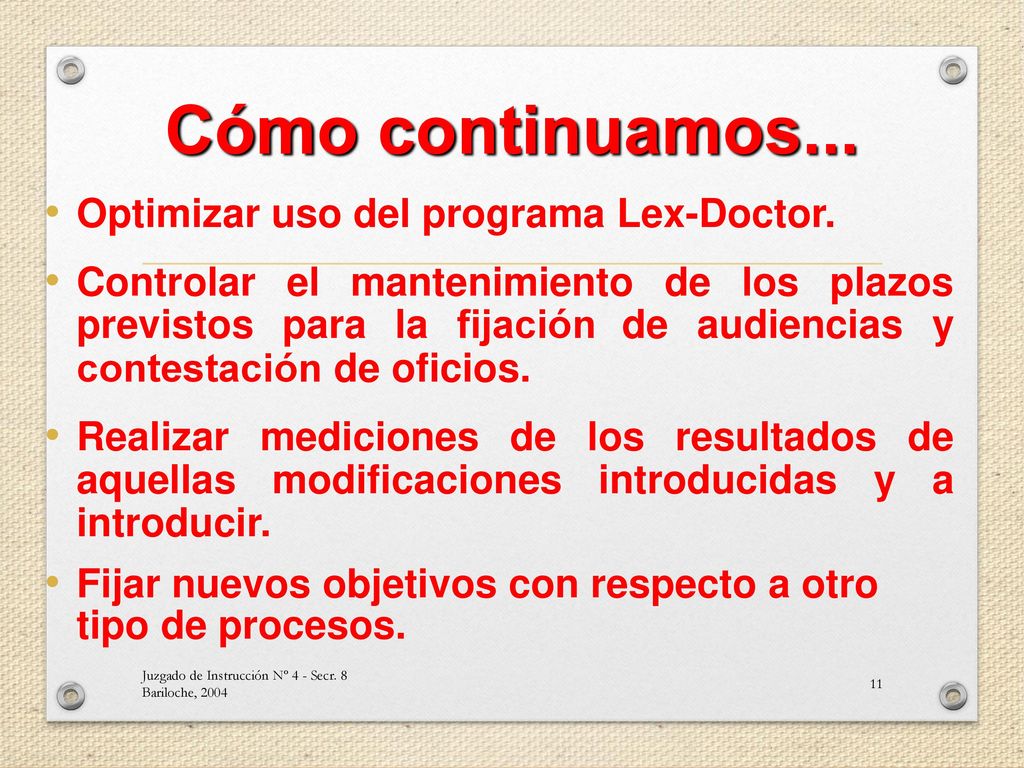 Cómo continuamos...

• Optimizar uso del programa Lex-Doctor.

• Controlar el mantenimiento de los plazos previstos para la fijación de audiencias y contestación de oficios.

• Realizar mediciones de los resultados de aquellas modificaciones introducidas y a introducir.

• Fijar nuevos objetivos con respecto a otro tipo de procesos.

Juzgado de Instrucción Nº 4 - Secr. 8
Bariloche, 2004

11